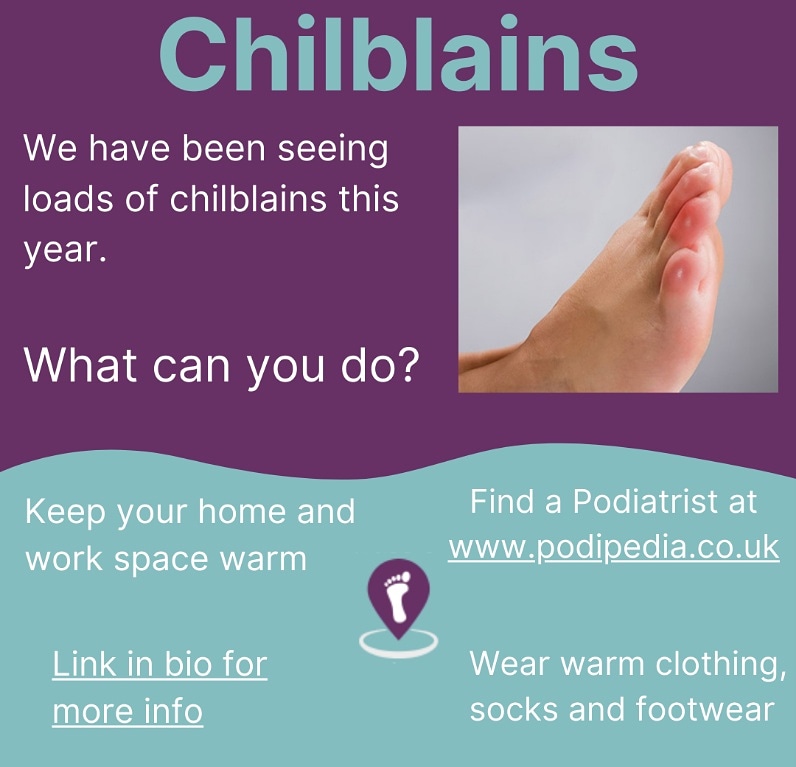 Chilblains

We have been seeing loads of chilblains this year.

What can you do?

Keep your home and work space warm

Find a Podiatrist at www.podipedia.co.uk

Link in bio for more info

Wear warm clothing, socks and footwear